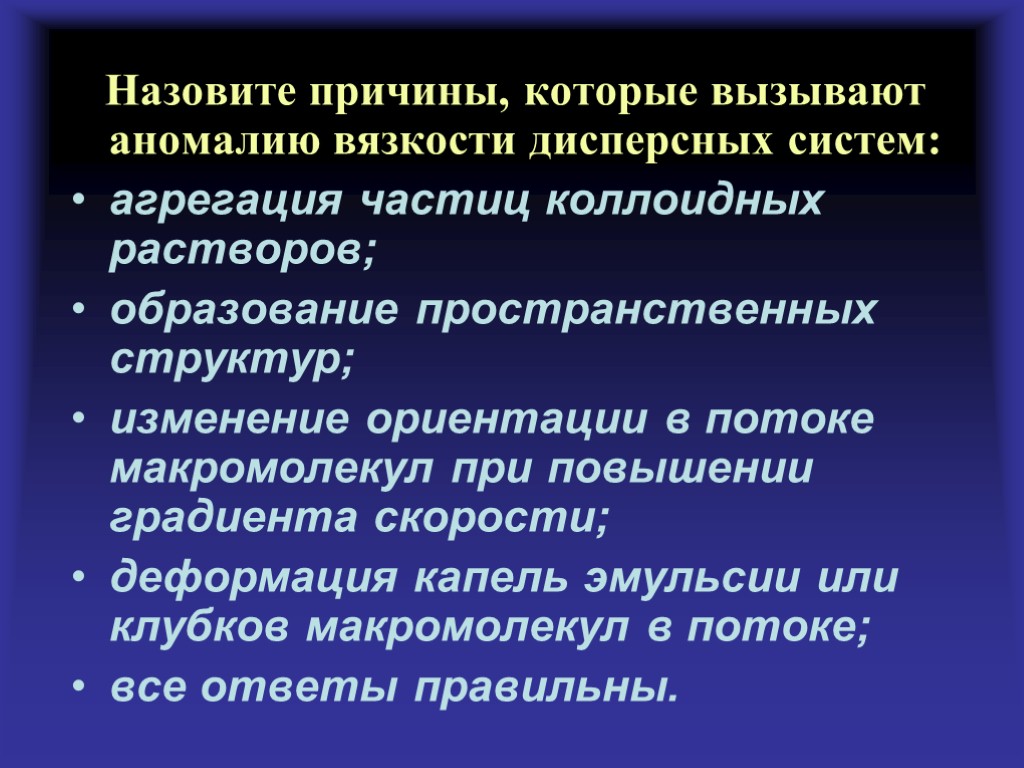 Назовите причины, которые вызывают аномалию вязкости дисперсных систем:

• агрегация частиц коллоидных растворов;
• образование пространственных структур;
• изменение ориентации в потоке макромолекул при повышении градиента скорости;
• деформация капель эмульсии или клубков макромолекул в потоке;
• все ответы правильны.